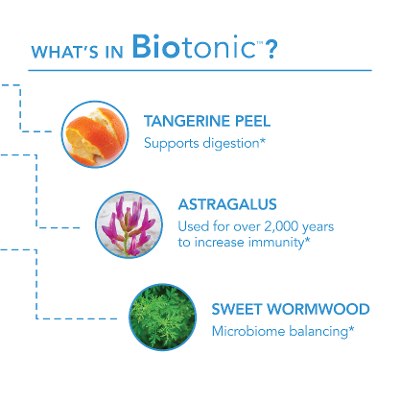 WHAT'S IN Biotonic™?

TANGERINE PEEL
Supports digestion*

ASTRAGALUS
Used for over 2,000 years to increase immunity*

SWEET WORMWOOD
Microbiome balancing*